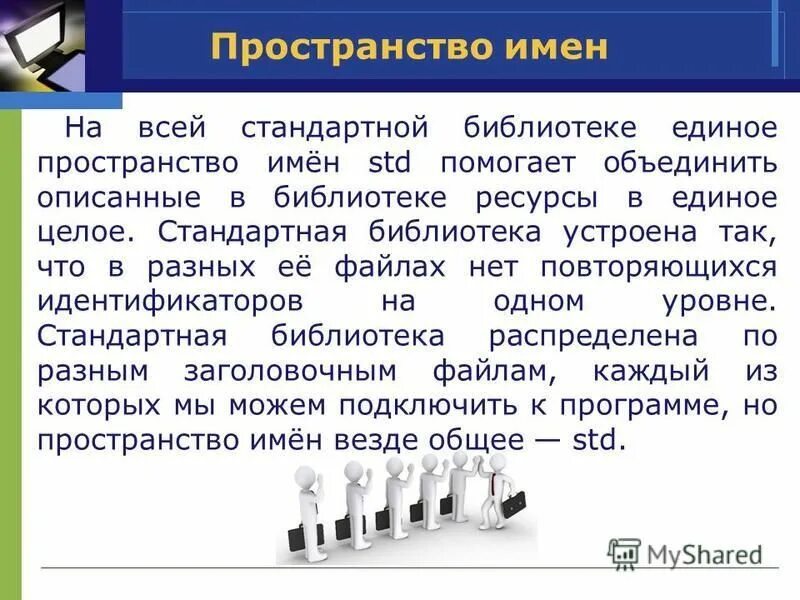 Пространство имен

На всей стандартной библиотеке единое пространство имён std помогает объединить описанные в библиотеке ресурсы в единое целое. Стандартная библиотека устроена так, что в разных её файлах нет повторяющихся идентификаторов на одном уровне. Стандартная библиотека распределена по разным заголовочным файлам, каждый из которых мы можем подключить к программе, но пространство имён везде общее — std.

MyShared